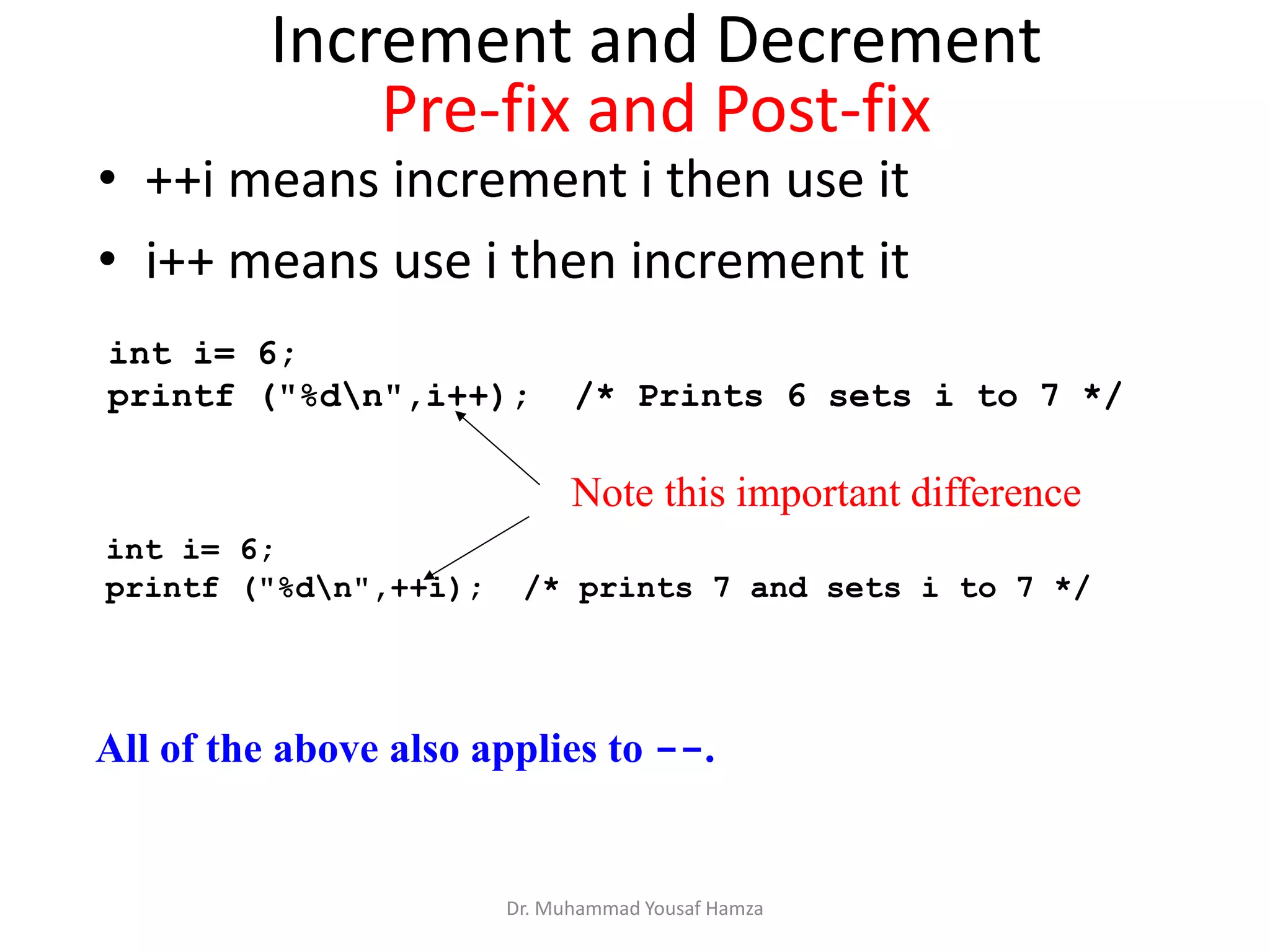 Increment and Decrement
Pre-fix and Post-fix

• ++i means increment i then use it

• i++ means use i then increment it

int i= 6;
printf ("%d\n",i++);  /* Prints 6 sets i to 7 */

Note this important difference

int i= 6;
printf ("%d\n",++i);  /* prints 7 and sets i to 7 */

All of the above also applies to --.

Dr. Muhammad Yousaf Hamza